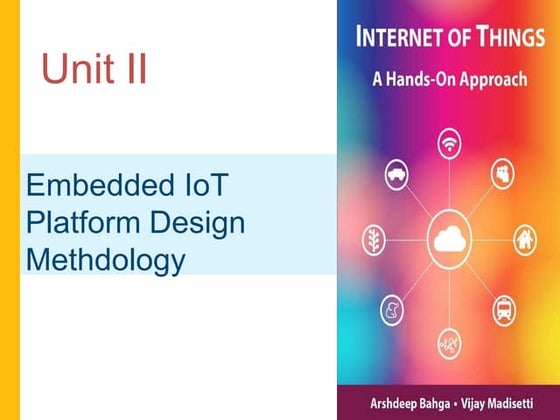 Unit II

Embedded IoT Platform Design Methdology

INTERNET OF THINGS

A Hands-On Approach

Arshdeep Bahga • Vijay Madisetti